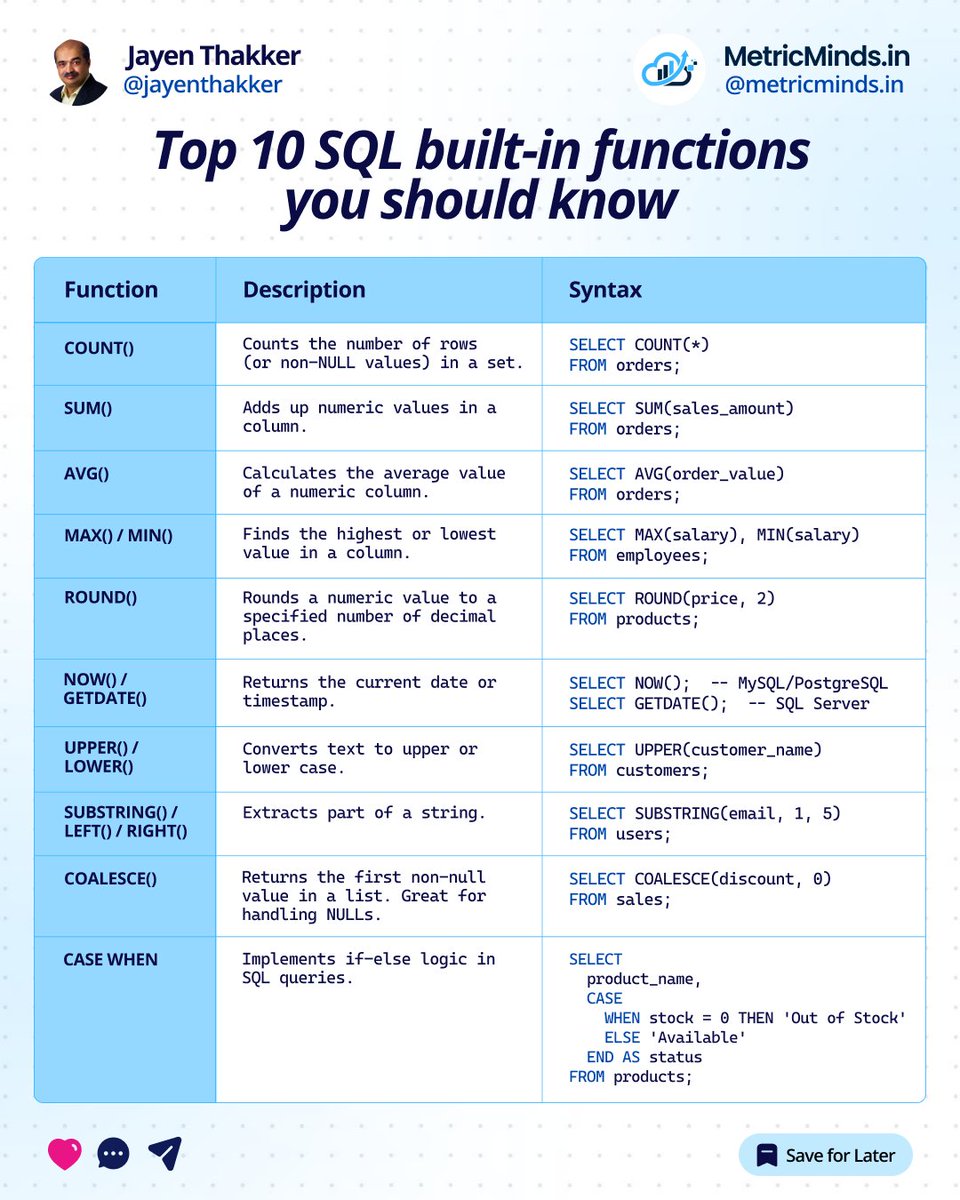 Jayen Thakker
@jayenthakker

MetricMinds.in
@metricminds.in

Top 10 SQL built-in functions you should know

| Function | Description | Syntax |
|---|---|---|
| COUNT() | Counts the number of rows (or non-NULL values) in a set. | SELECT COUNT(*) FROM orders; |
| SUM() | Adds up numeric values in a column. | SELECT SUM(sales_amount) FROM orders; |
| AVG() | Calculates the average value of a numeric column. | SELECT AVG(order_value) FROM orders; |
| MAX() / MIN() | Finds the highest or lowest value in a column. | SELECT MAX(salary), MIN(salary) FROM employees; |
| ROUND() | Rounds a numeric value to a specified number of decimal places. | SELECT ROUND(price, 2) FROM products; |
| NOW() / GETDATE() | Returns the current date or timestamp. | SELECT NOW(); -- MySQL/PostgreSQL SELECT GETDATE(); -- SQL Server |
| UPPER() / LOWER() | Converts text to upper or lower case. | SELECT UPPER(customer_name) FROM customers; |
| SUBSTRING() / LEFT() / RIGHT() | Extracts part of a string. | SELECT SUBSTRING(email, 1, 5) FROM users; |
| COALESCE() | Returns the first non-null value in a list. Great for handling NULLs. | SELECT COALESCE(discount, 0) FROM sales; |
| CASE WHEN | Implements if-else logic in SQL queries. | SELECT product_name, CASE WHEN stock = 0 THEN 'Out of Stock' ELSE 'Available' END AS status FROM products; |

Save for Later